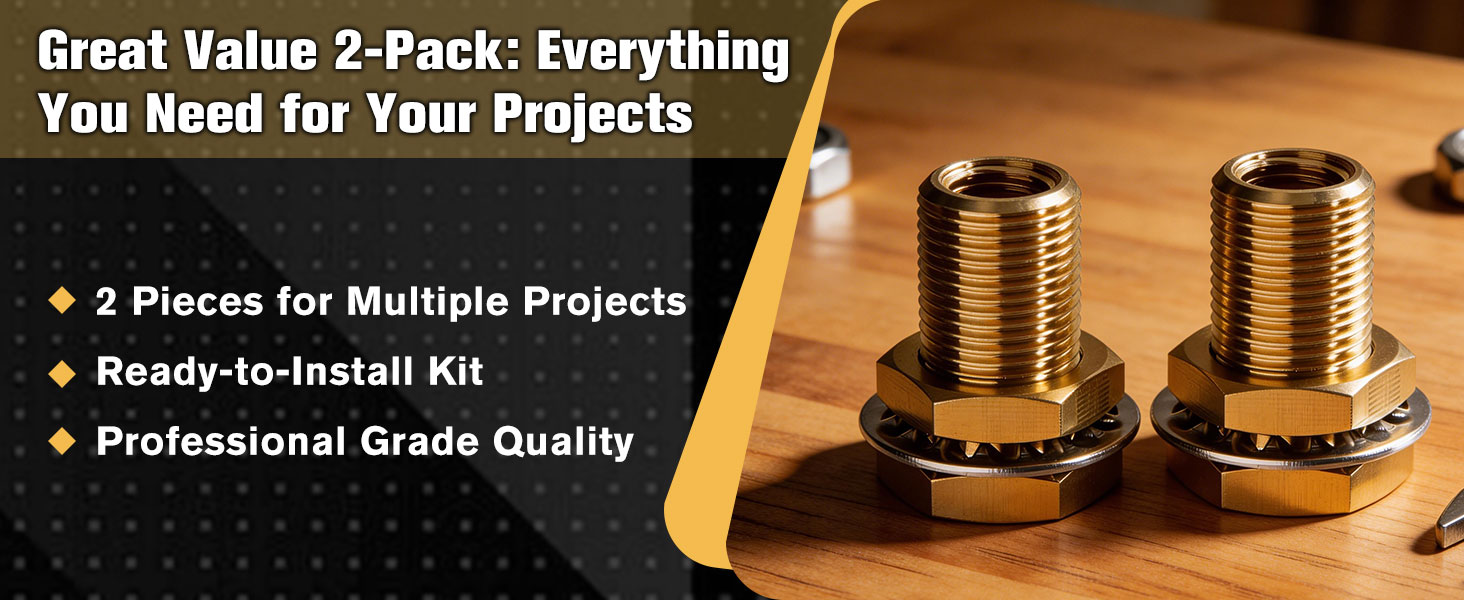 Great Value 2-Pack: Everything You Need for Your Projects

◆ 2 Pieces for Multiple Projects
◆ Ready-to-Install Kit
◆ Professional Grade Quality